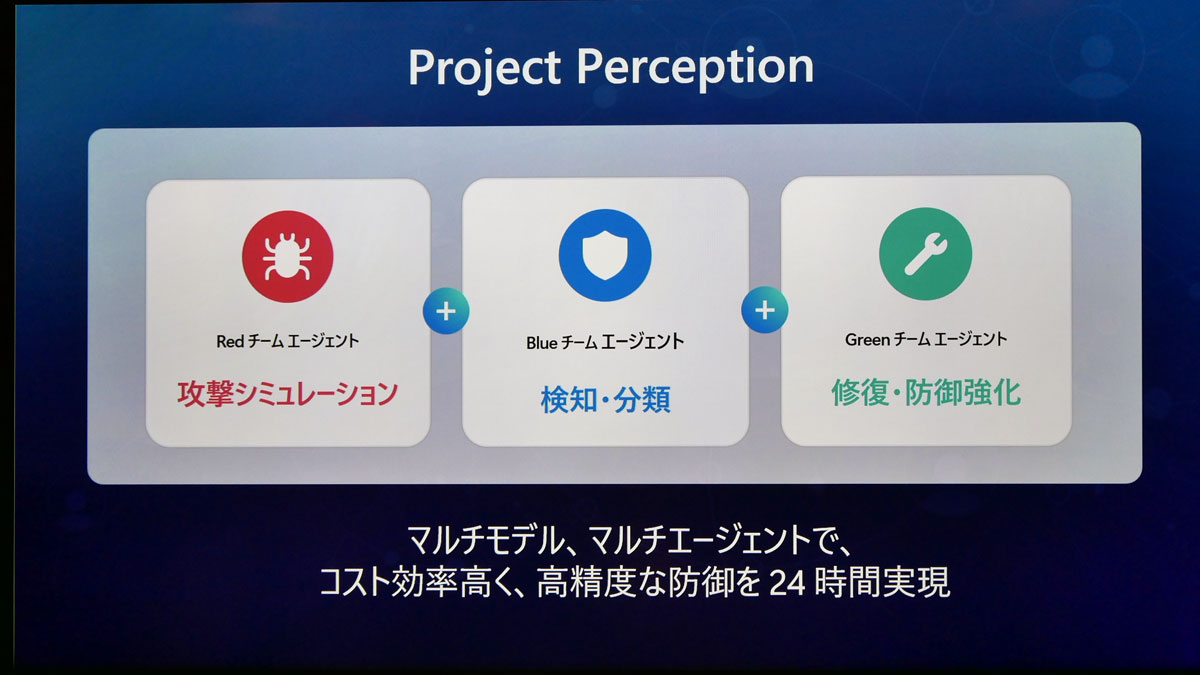 Project Perception

Red チーム エージェント

攻撃シミュレーション

+

Blue チーム エージェント

検知・分類

+

Green チーム エージェント

修復・防御強化

マルチモデル、マルチエージェントで、
コスト効率高く、高精度な防御を 24 時間実現